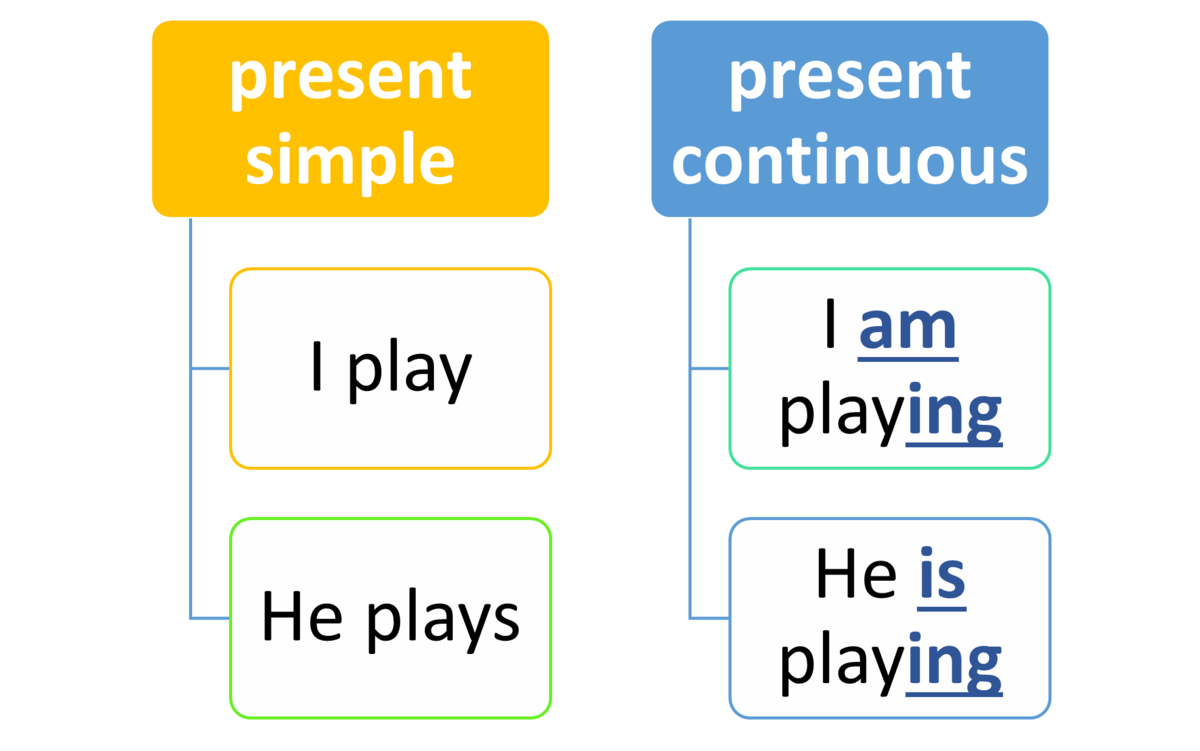 present simple

I play

He plays

present continuous

I am playing

He is playing